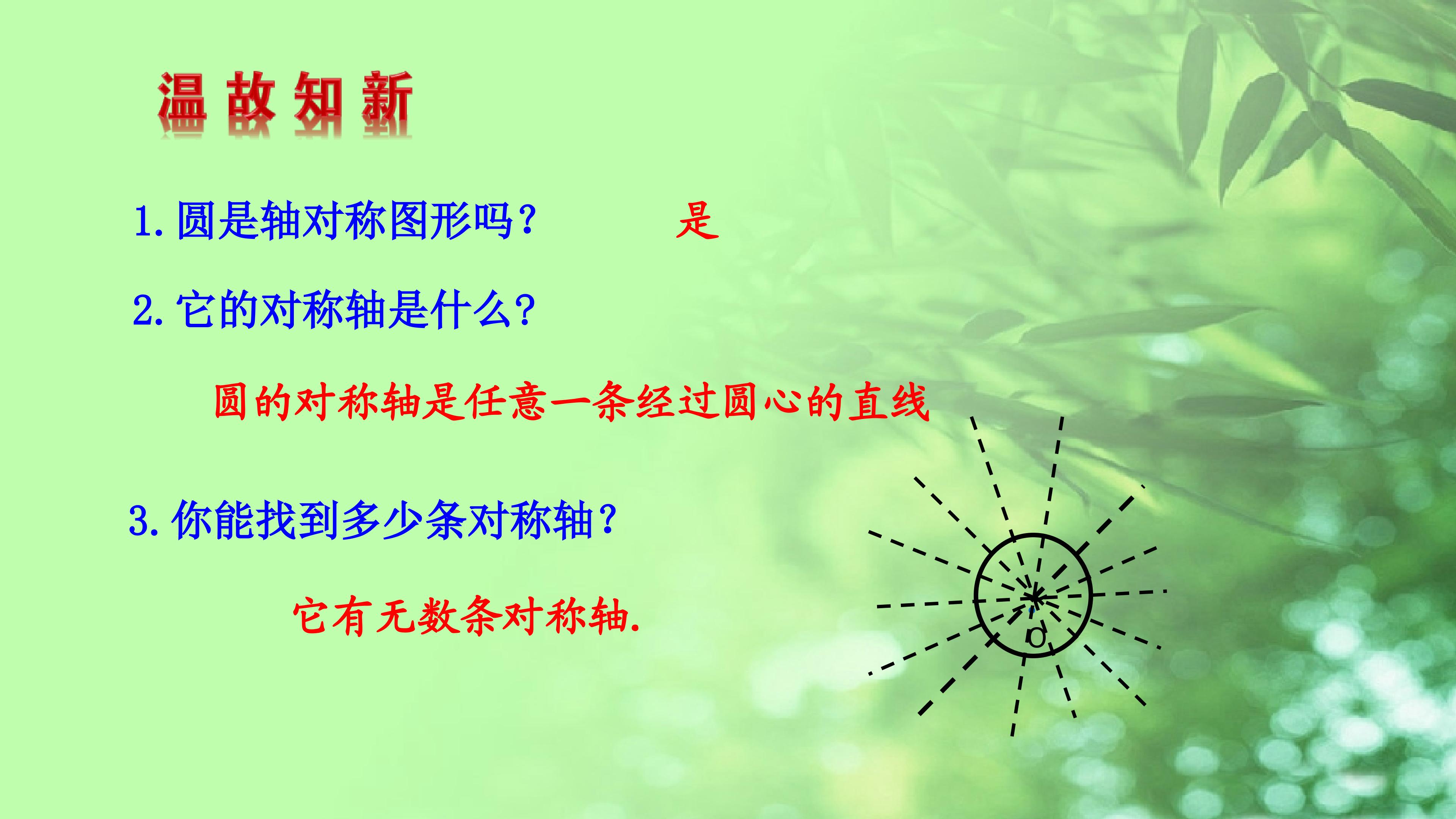 温故知新

1. 圆是轴对称图形吗？ 是

2. 它的对称轴是什么？

圆的对称轴是任意一条经过圆心的直线

3. 你能找到多少条对称轴？

它有无数条对称轴.

O